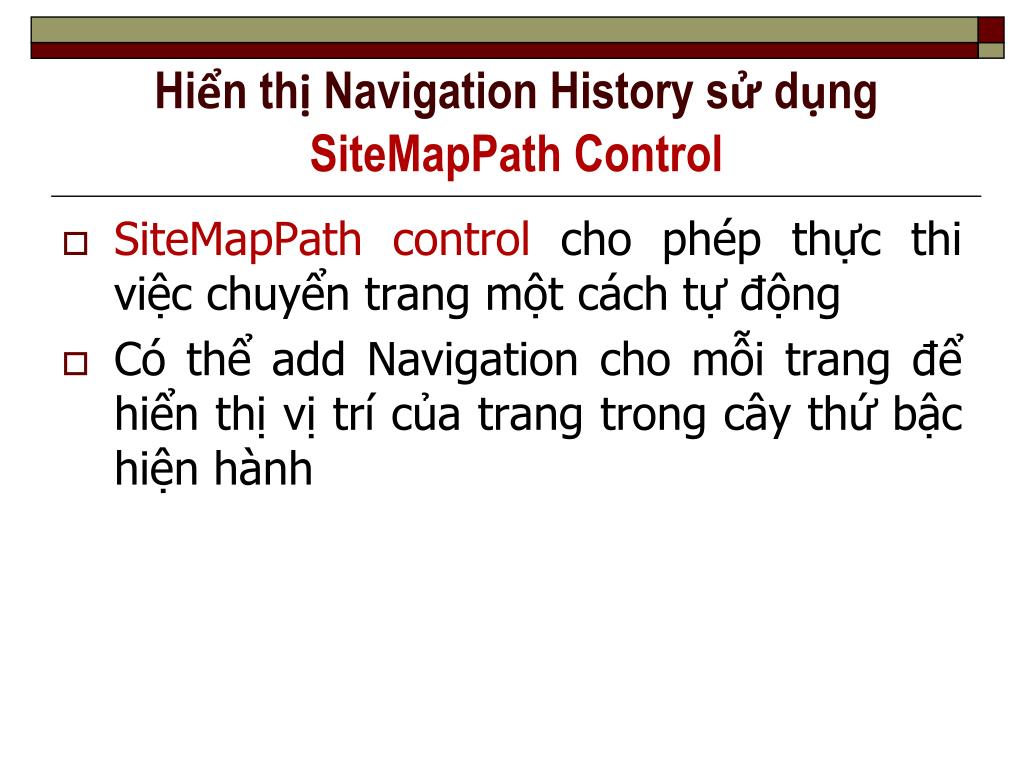 Hiển thị Navigation History sử dụng SiteMapPath Control

SiteMapPath control cho phép thực thi việc chuyển trang một cách tự động

Có thể add Navigation cho mỗi trang để hiển thị vị trí của trang trong cây thứ bậc hiện hành